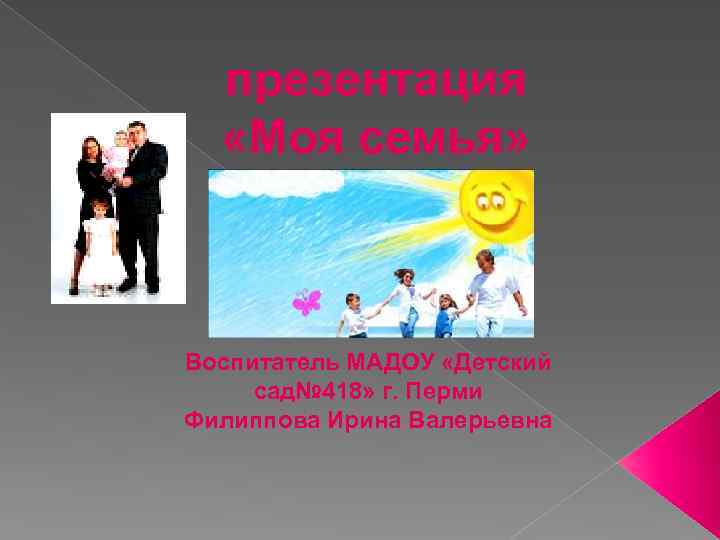 презентация «Моя семья»

Воспитатель МАДОУ «Детский сад№418» г. Перми Филиппова Ирина Валерьевна